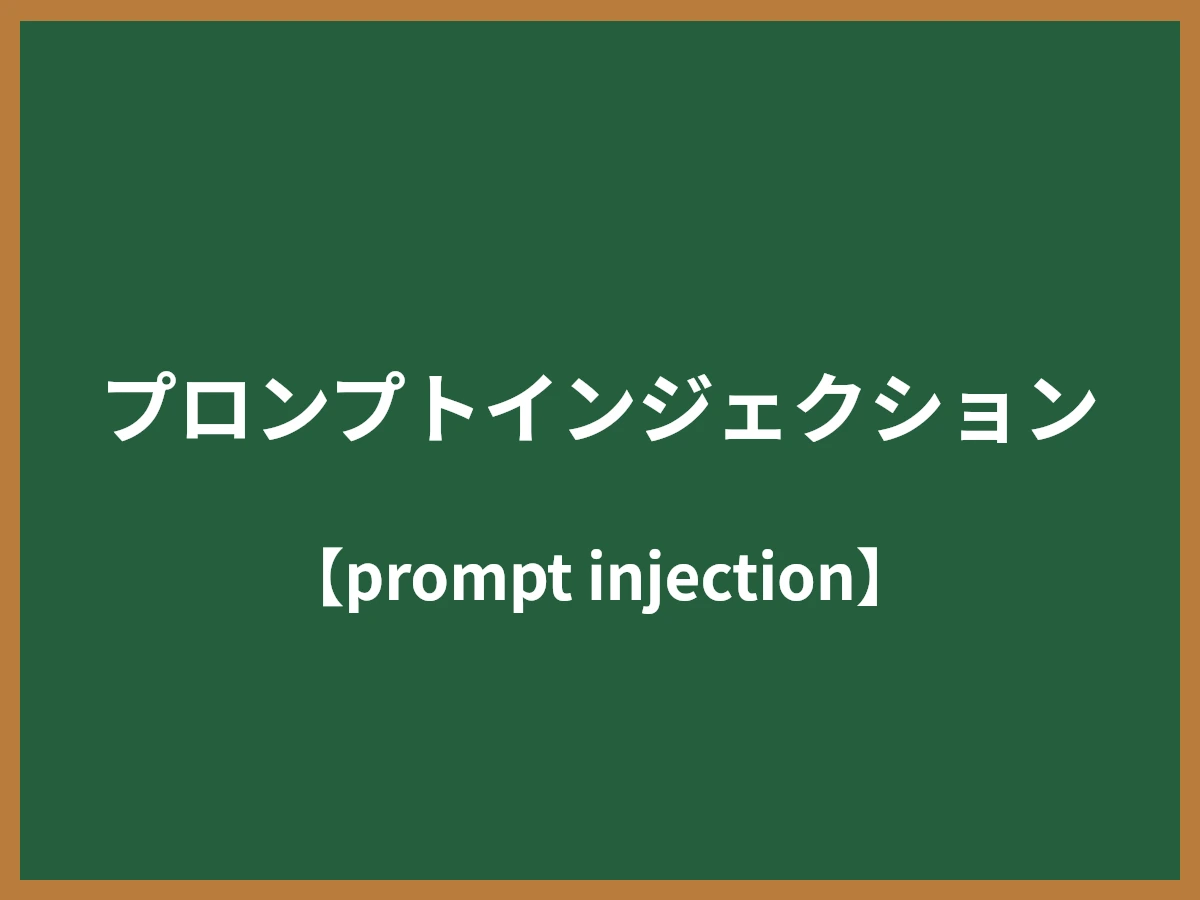 プロンプトインジェクション

【prompt injection】